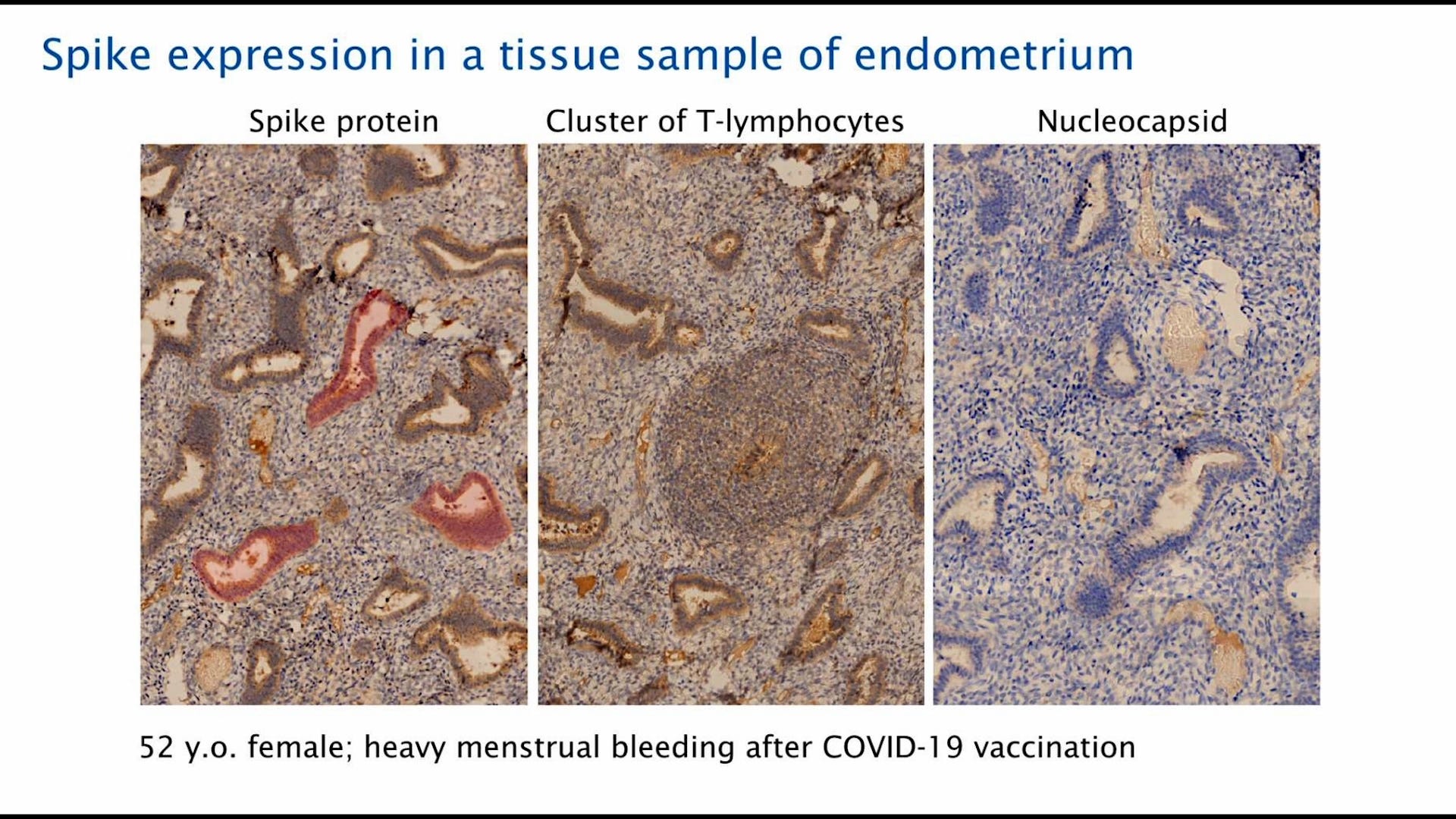 Spike expression in a tissue sample of endometrium

Spike protein

Cluster of T-lymphocytes

Nucleocapsid

52 y.o. female; heavy menstrual bleeding after COVID-19 vaccination